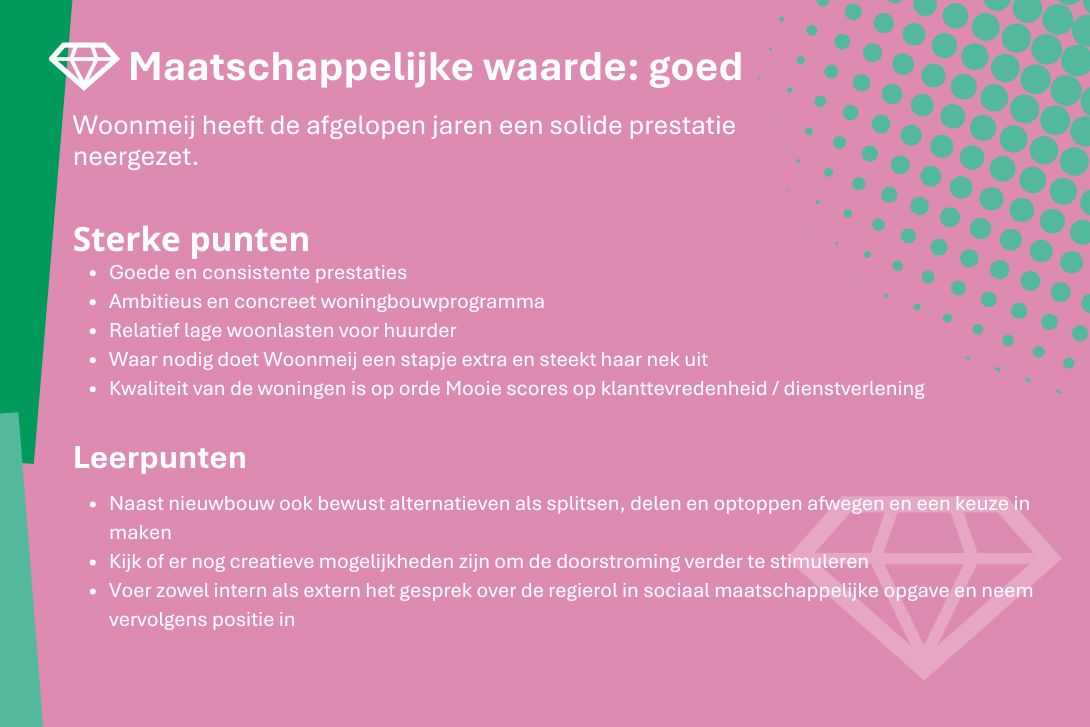 Maatschappelijke waarde: goed

Woonmeij heeft de afgelopen jaren een solide prestatie neergezet.

Sterke punten

- Goede en consistente prestaties
- Ambitieus en concreet woningbouwprogramma
- Relatief lage woonlasten voor huurder
- Waar nodig doet Woonmeij een stapje extra en steekt haar nek uit
- Kwaliteit van de woningen is op orde Mooie scores op klanttevredenheid / dienstverlening

Leerpunten

- Naast nieuwbouw ook bewust alternatieven als splitsen, delen en optoppen afwegen en een keuze in maken
- Kijk of er nog creatieve mogelijkheden zijn om de doorstroming verder te stimuleren
- Voer zowel intern als extern het gesprek over de regierol in sociaal maatschappelijke opgave en neem vervolgens positie in